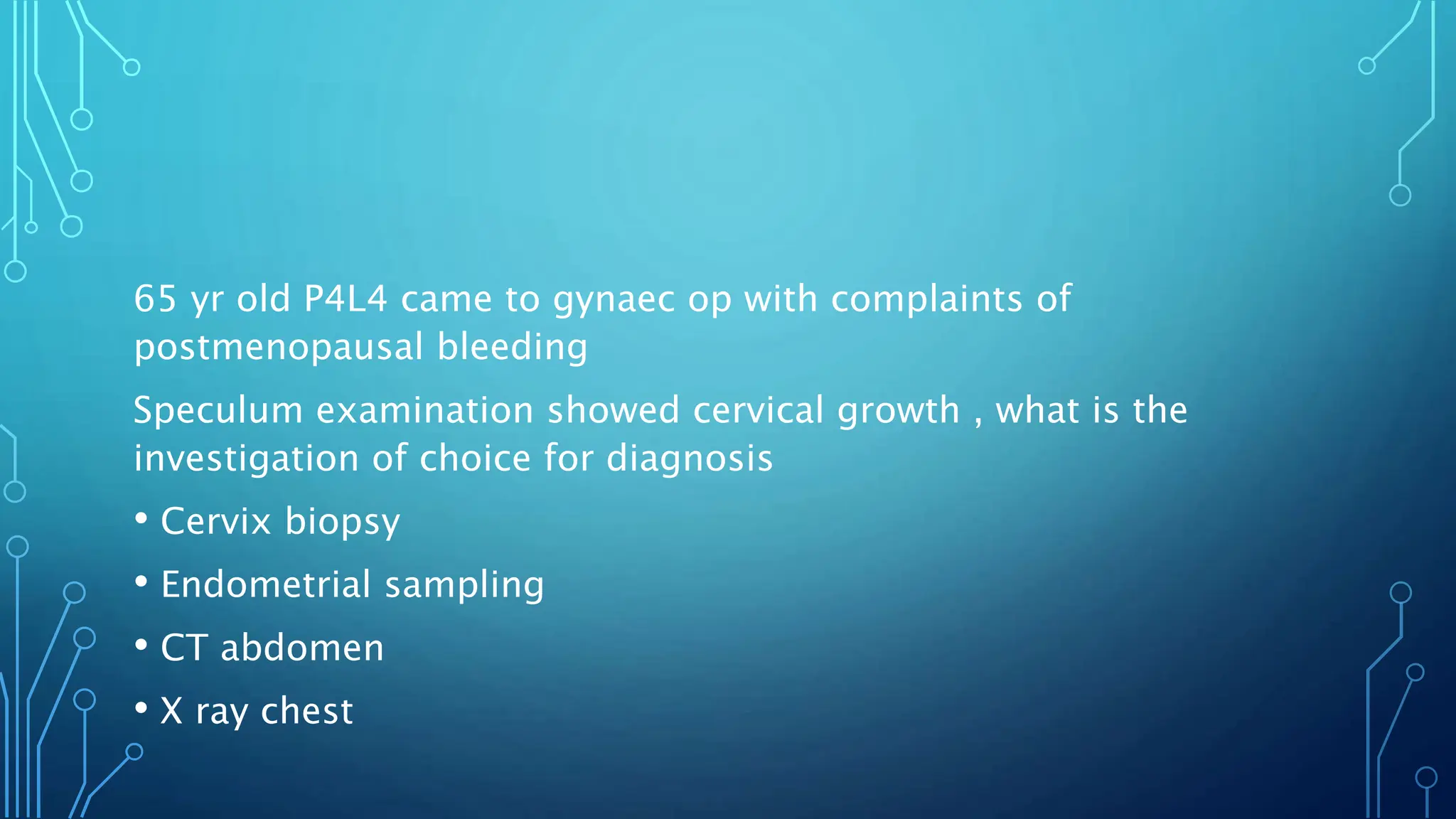 65 yr old P4L4 came to gynaec op with complaints of postmenopausal bleeding

Speculum examination showed cervical growth , what is the investigation of choice for diagnosis

• Cervix biopsy
• Endometrial sampling
• CT abdomen
• X ray chest